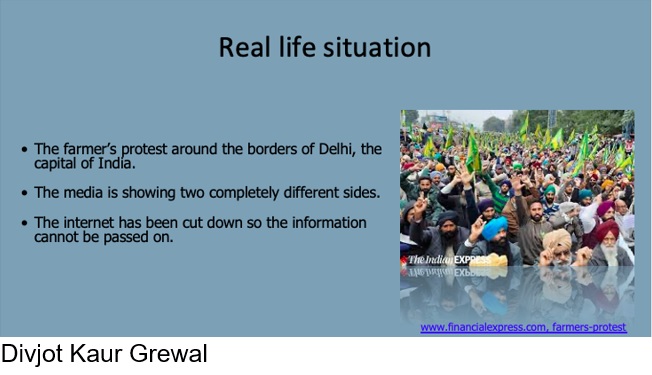 Real life situation

• The farmer's protest around the borders of Delhi, the capital of India.

• The media is showing two completely different sides.

• The internet has been cut down so the information cannot be passed on.

The Indian EXPRESS

www.financialexpress.com, farmers-protest

Divjot Kaur Grewal